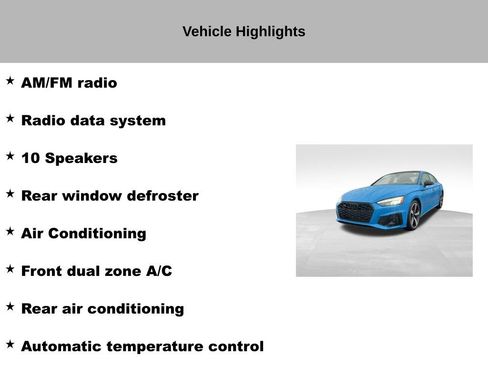 Vehicle Highlights

★ AM/FM radio

★ Radio data system

★ 10 Speakers

★ Rear window defroster

★ Air Conditioning

★ Front dual zone A/C

★ Rear air conditioning

★ Automatic temperature control